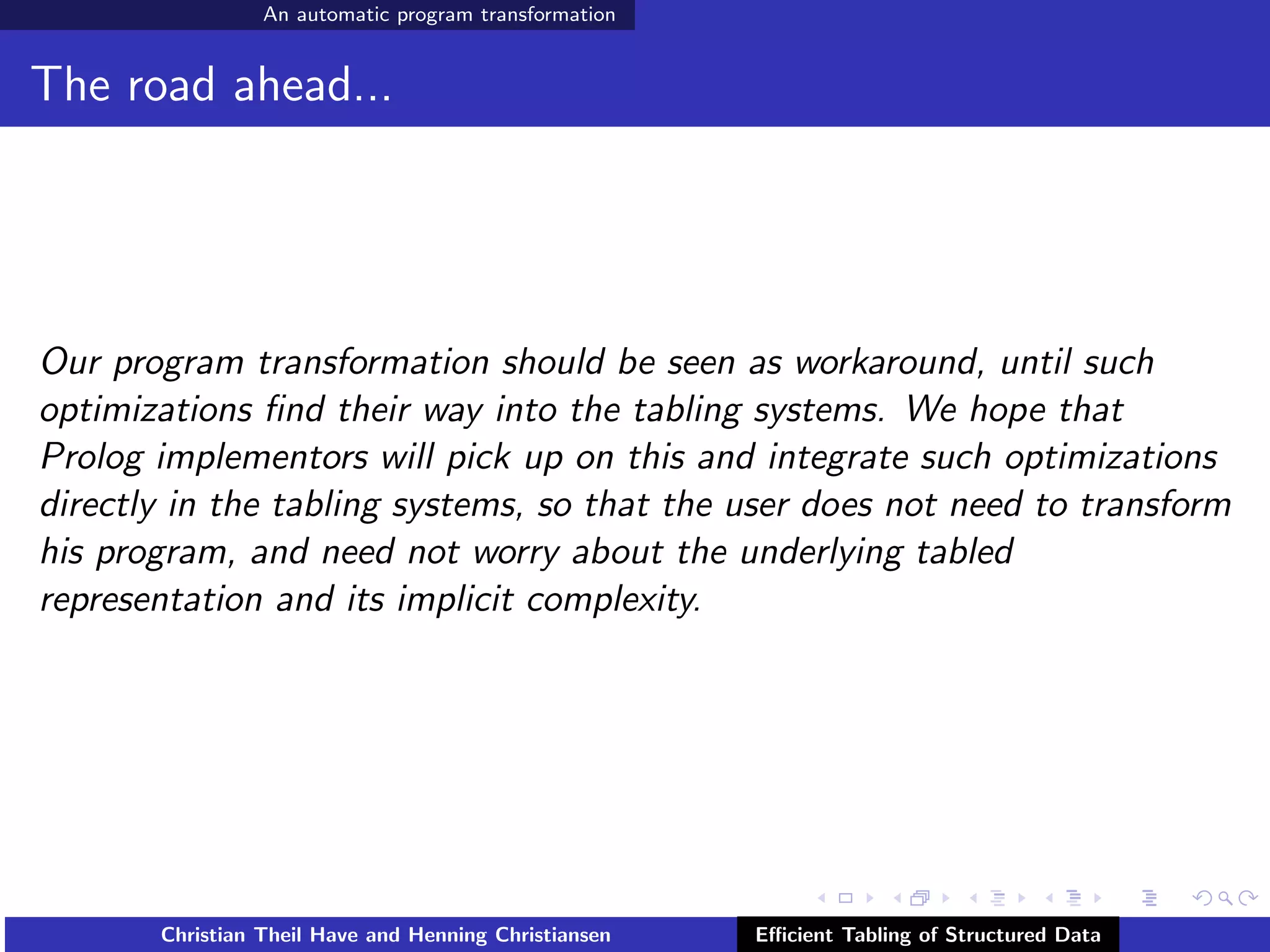 An automatic program transformation

The road ahead...

Our program transformation should be seen as workaround, until such optimizations find their way into the tabling systems. We hope that Prolog implementors will pick up on this and integrate such optimizations directly in the tabling systems, so that the user does not need to transform his program, and need not worry about the underlying tabled representation and its implicit complexity.

Christian Theil Have and Henning Christiansen

Efficient Tabling of Structured Data